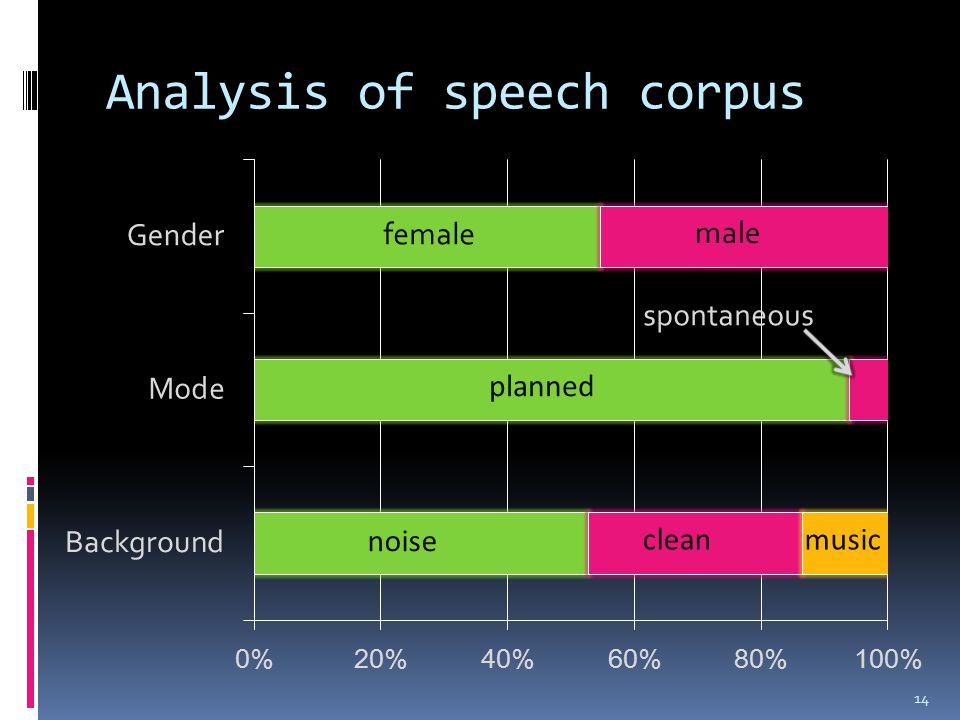 Analysis of speech corpus

Gender
female
male

spontaneous

Mode
planned

Background
noise
clean
music

0%
20%
40%
60%
80%
100%

14